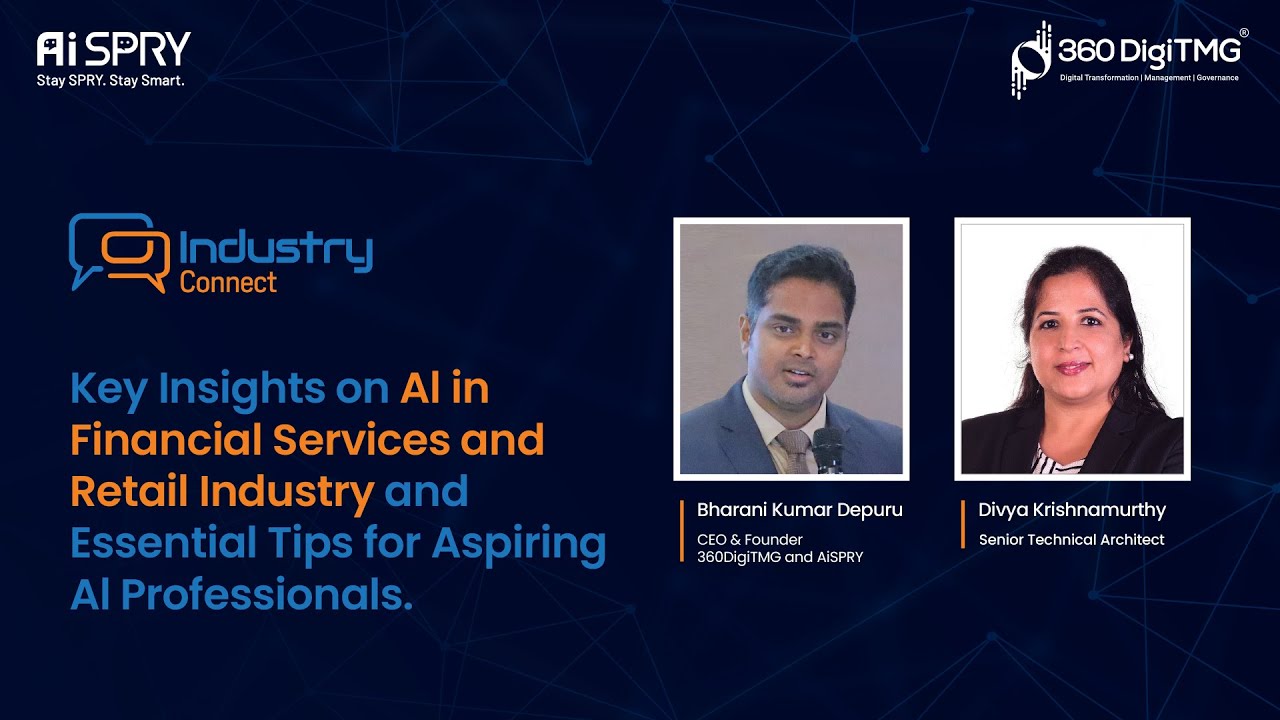 Ai SPRY
Stay SPRY. Stay Smart.

360 DigiTMG®
Digital Transformation | Management | Governance

Industry
Connect

Key Insights on AI in Financial Services and Retail Industry and Essential Tips for Aspiring AI Professionals.

Bharani Kumar Depuru
CEO & Founder
360DigiTMG and AiSPRY

Divya Krishnamurthy
Senior Technical Architect